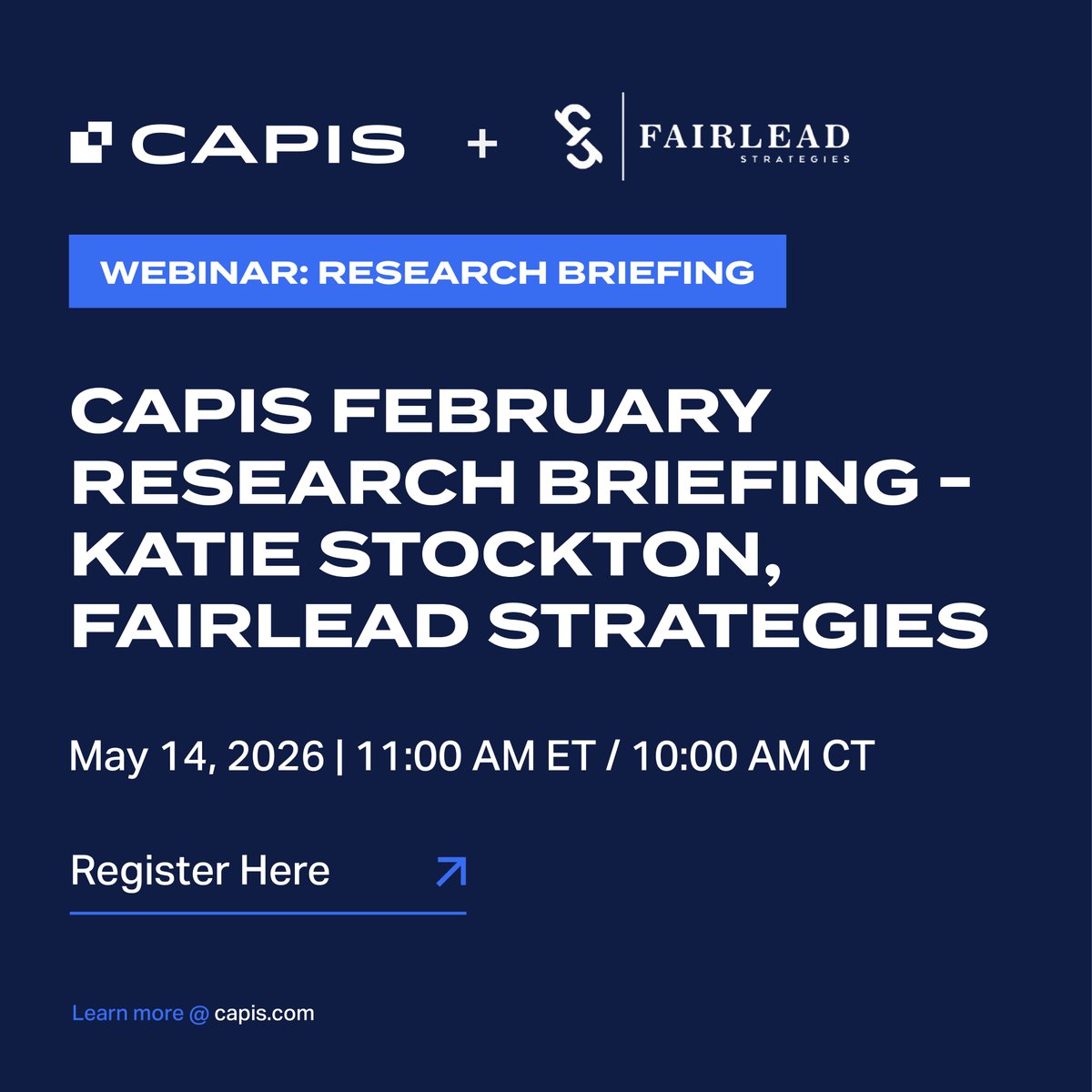 CAPIS + FAIRLEAD STRATEGIES

WEBINAR: RESEARCH BRIEFING

CAPIS FEBRUARY RESEARCH BRIEFING - KATIE STOCKTON, FAIRLEAD STRATEGIES

May 14, 2026 | 11:00 AM ET / 10:00 AM CT

Register Here

Learn more @ capis.com